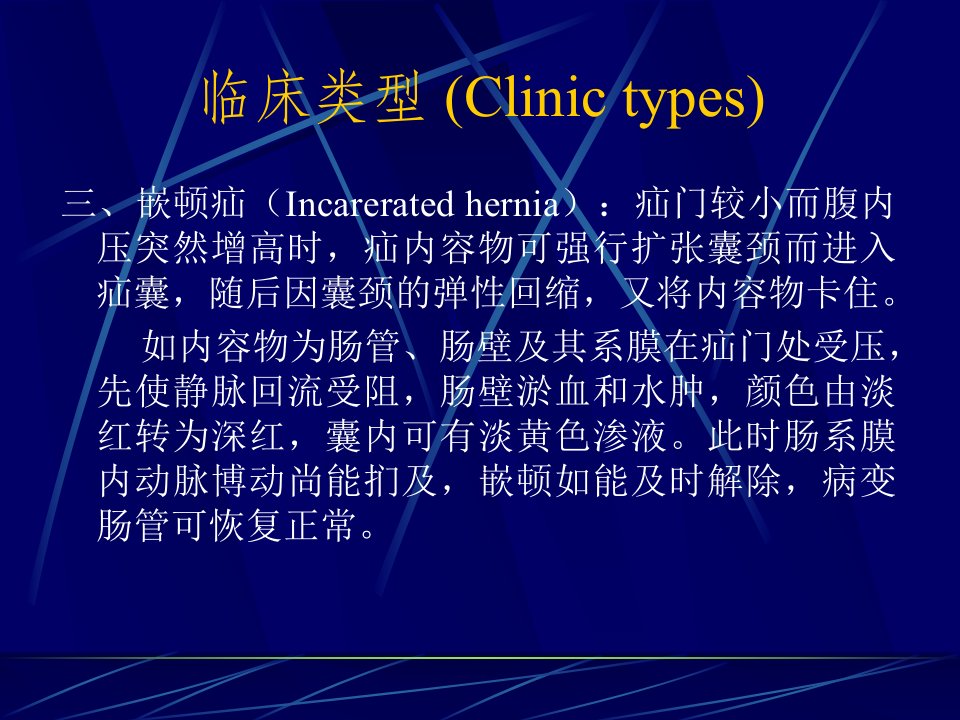 临床类型 (Clinic types)

三、嵌顿疝（Incarerated hernia）：疝门较小而腹内压突然增高时，疝内容物可强行扩张囊颈而进入疝囊，随后因囊颈的弹性回缩，又将内容物卡住。

如内容物为肠管、肠壁及其系膜在疝门处受压，先使静脉回流受阻，肠壁淤血和水肿，颜色由淡红转为深红，囊内可有淡黄色渗液。此时肠系膜内动脉博动尚能扪及，嵌顿如能及时解除，病变肠管可恢复正常。